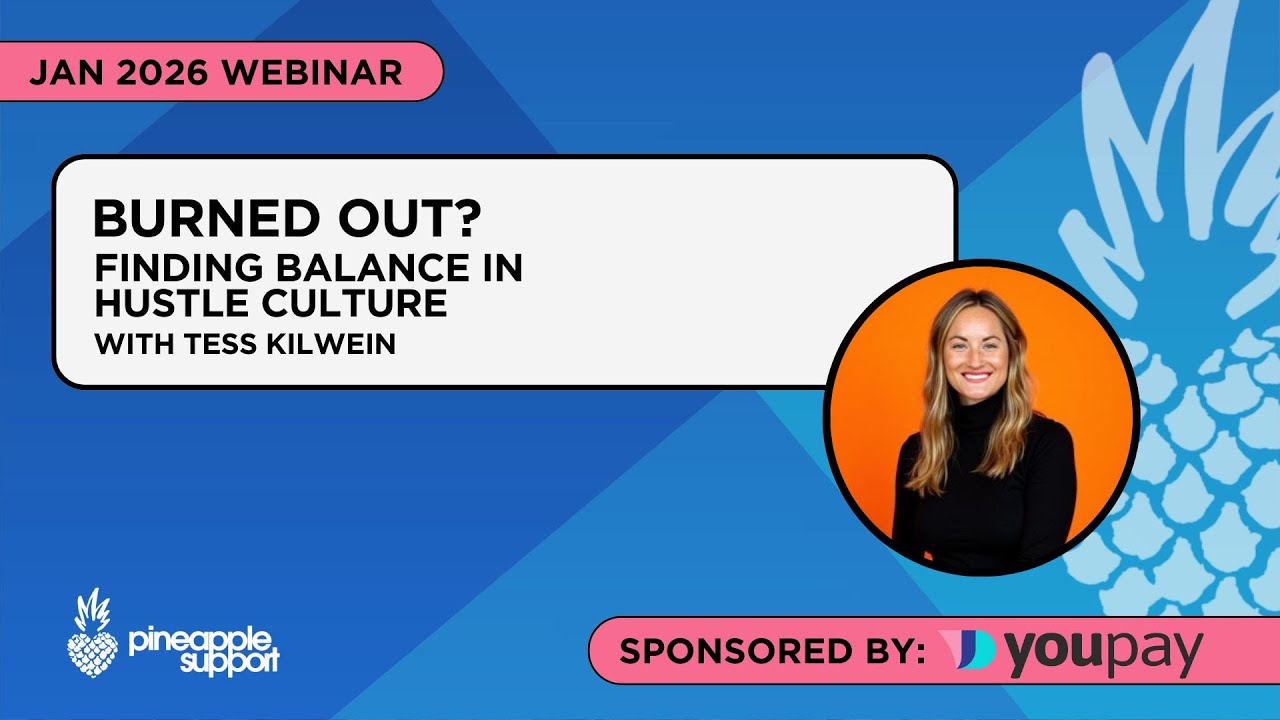 JAN 2026 WEBINAR

BURNED OUT?
FINDING BALANCE IN HUSTLE CULTURE
WITH TESS KILWEIN

pineapple support

SPONSORED BY: youpay